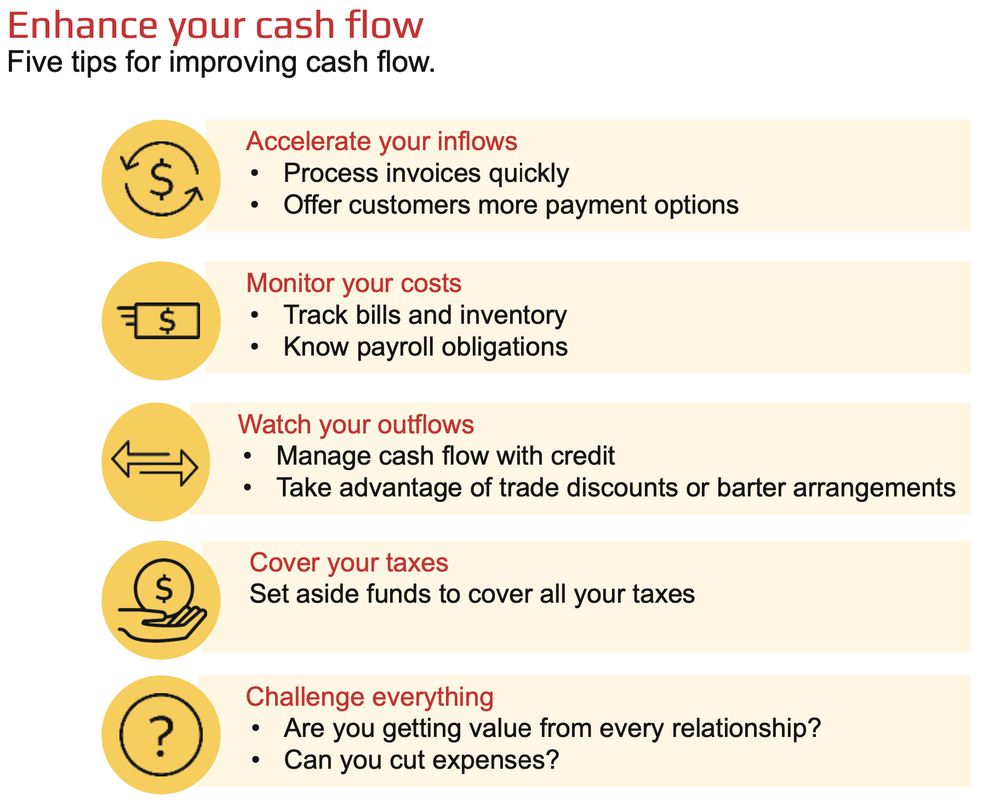 Enhance your cash flow
Five tips for improving cash flow.

$

Accelerate your inflows
• Process invoices quickly
• Offer customers more payment options

$

Monitor your costs
• Track bills and inventory
• Know payroll obligations

Watch your outflows
• Manage cash flow with credit
• Take advantage of trade discounts or barter arrangements

$

Cover your taxes
Set aside funds to cover all your taxes

?

Challenge everything
• Are you getting value from every relationship?
• Can you cut expenses?